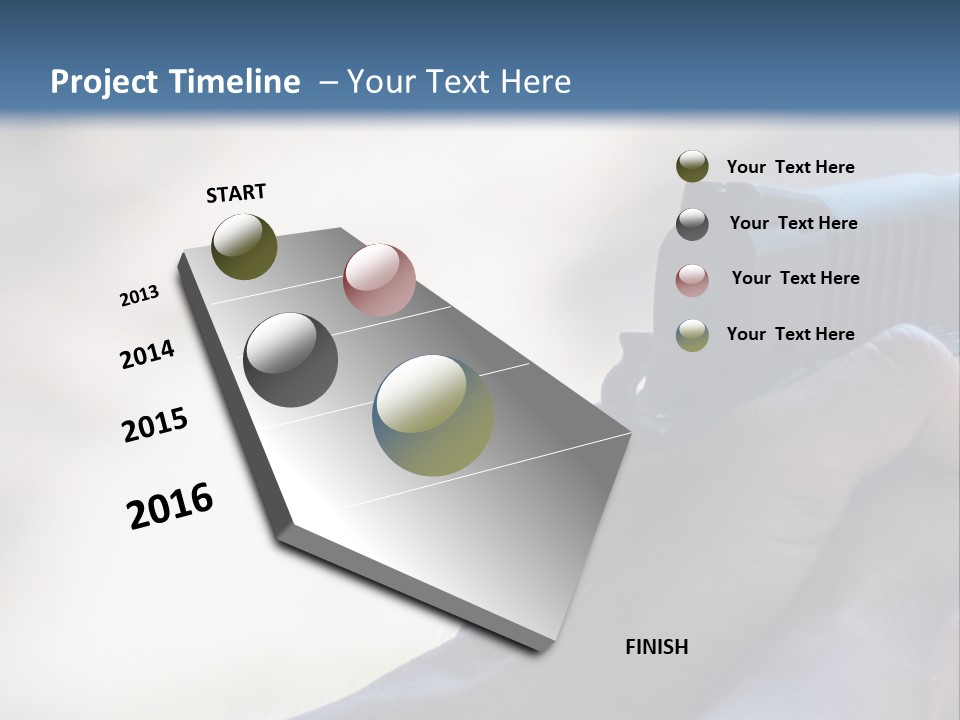 Project Timeline – Your Text Here

START

2013

2014

2015

2016

FINISH

Your Text Here

Your Text Here

Your Text Here

Your Text Here